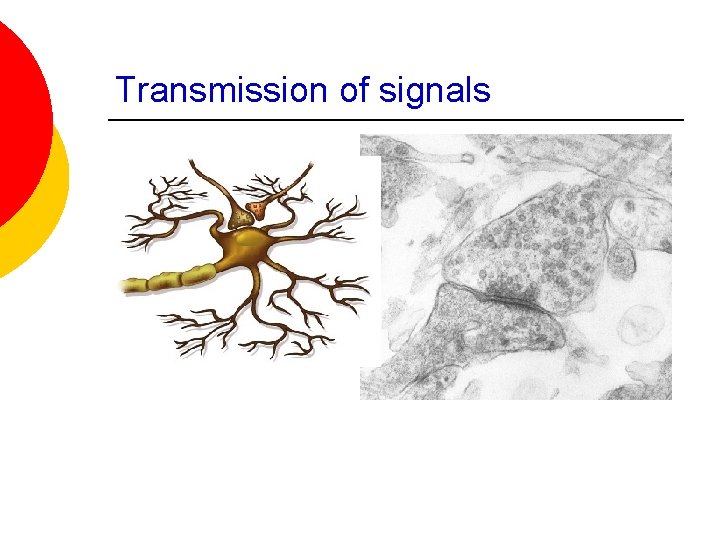 Transmission of signals